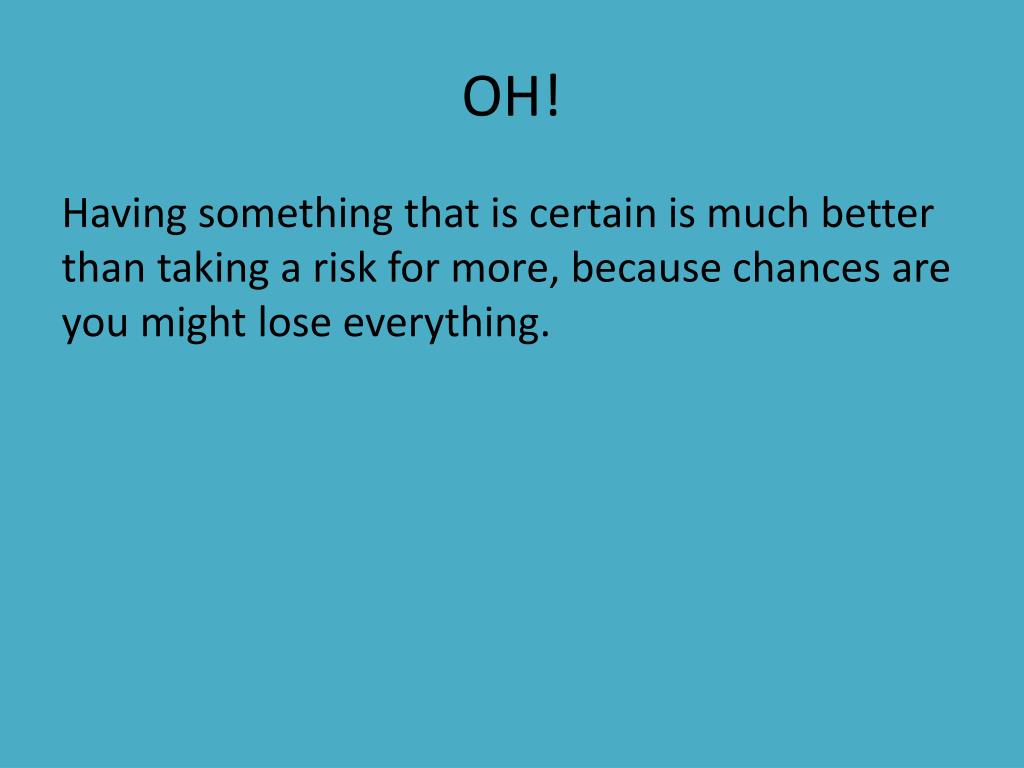 OH!

Having something that is certain is much better than taking a risk for more, because chances are you might lose everything.